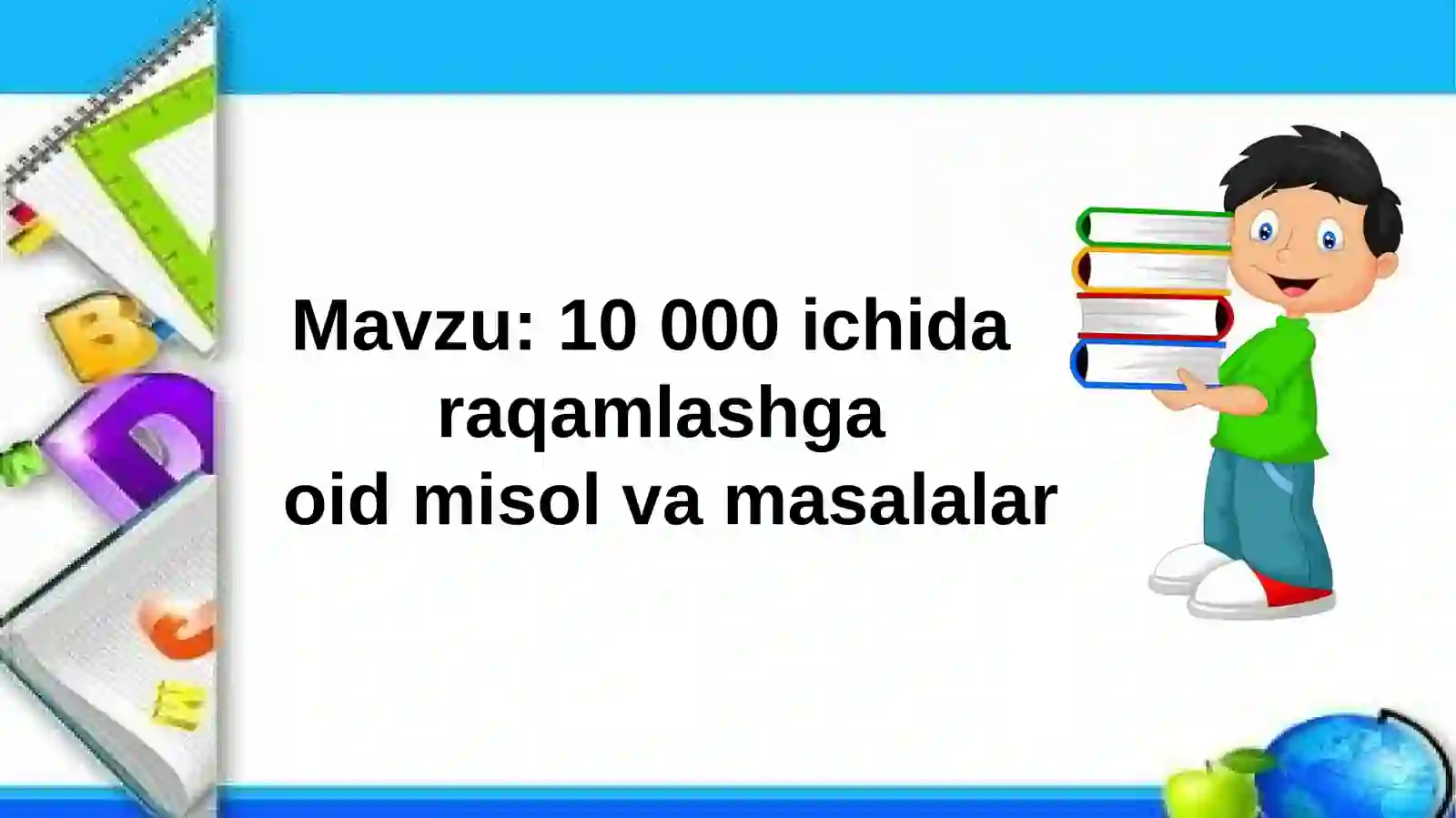 Mavzu: 10 000 ichida raqamlashga oid misol va masalalar